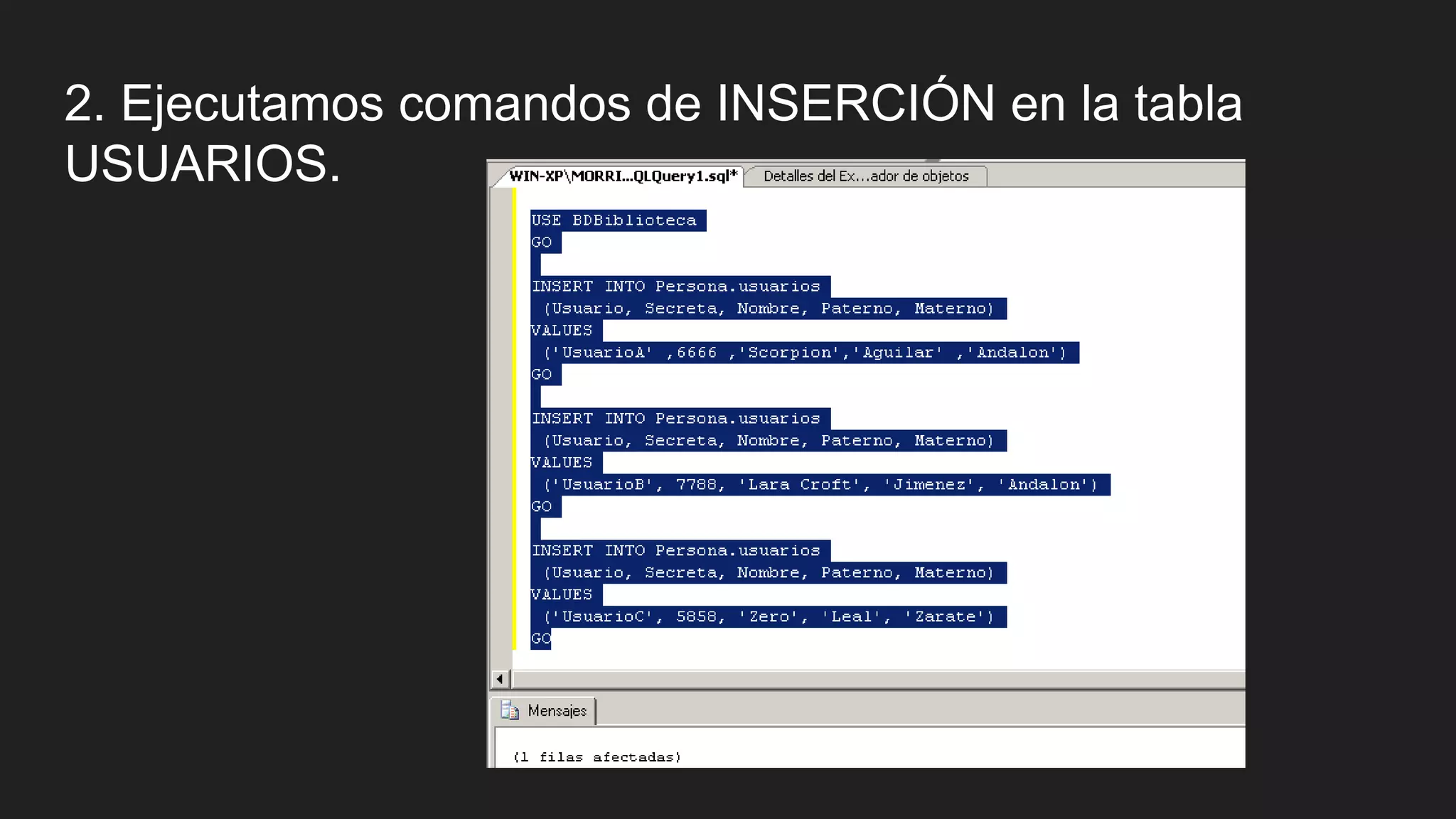 2. Ejecutamos comandos de INSERCIÓN en la tabla USUARIOS.

WIN-XP\MORRI...QLQuery1.sql*
Detalles del Ex...ador de objetos

USE BDBiblioteca
GO

INSERT INTO Persona.usuarios
 (Usuario, Secreta, Nombre, Paterno, Materno)
VALUES
 ('UsuarioA' ,6666 ,'Scorpion','Aguilar' ,'Andalon')
GO

INSERT INTO Persona.usuarios
 (Usuario, Secreta, Nombre, Paterno, Materno)
VALUES
 ('UsuarioB', 7788, 'Lara Croft', 'Jimenez', 'Andalon')
GO

INSERT INTO Persona.usuarios
 (Usuario, Secreta, Nombre, Paterno, Materno)
VALUES
 ('UsuarioC', 5858, 'Zero', 'Leal', 'Zarate')
GO

Mensajes

(1 filas afectadas)